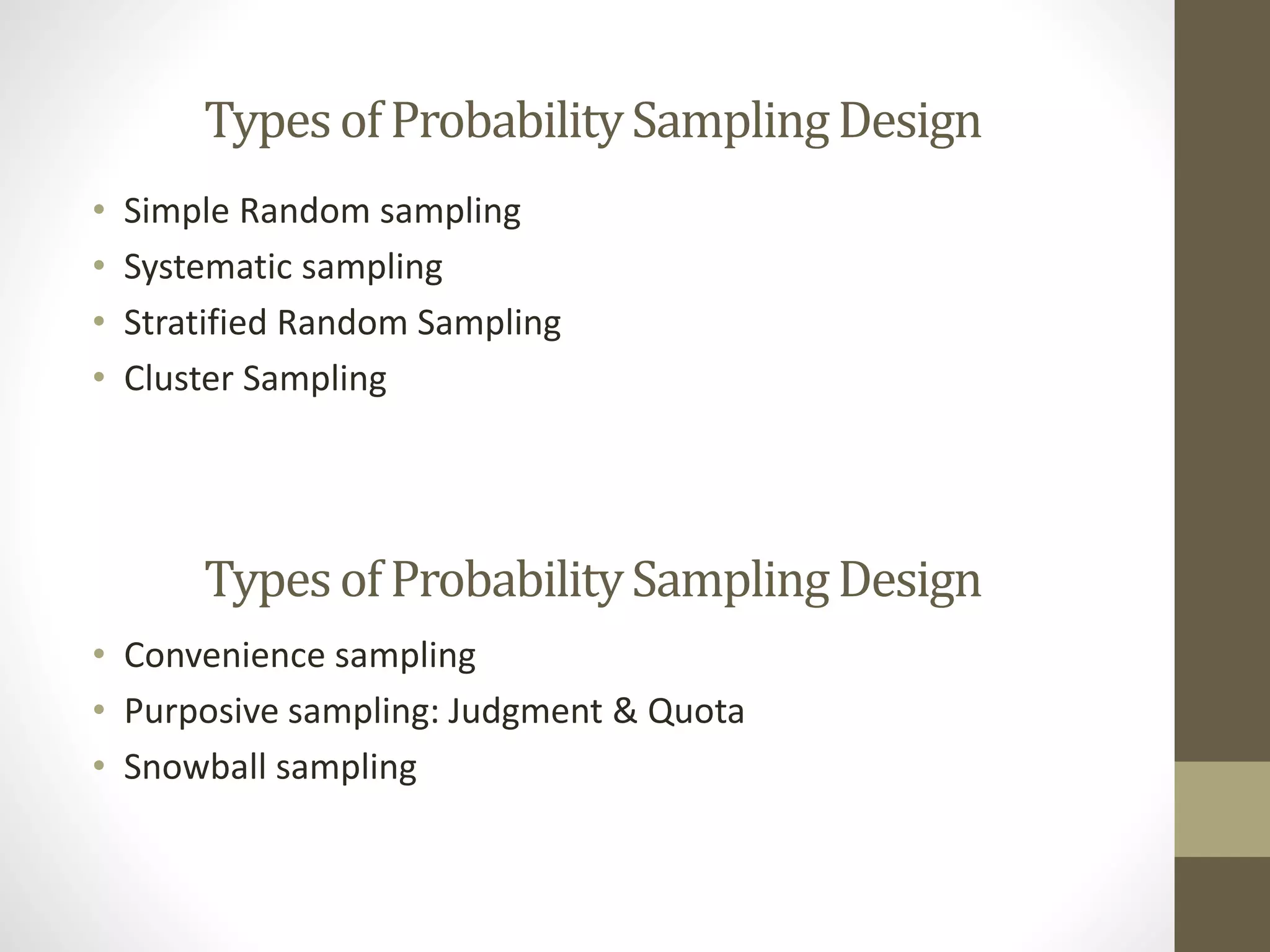 Types of Probability Sampling Design

• Simple Random sampling
• Systematic sampling
• Stratified Random Sampling
• Cluster Sampling

Types of Probability Sampling Design

• Convenience sampling
• Purposive sampling: Judgment & Quota
• Snowball sampling